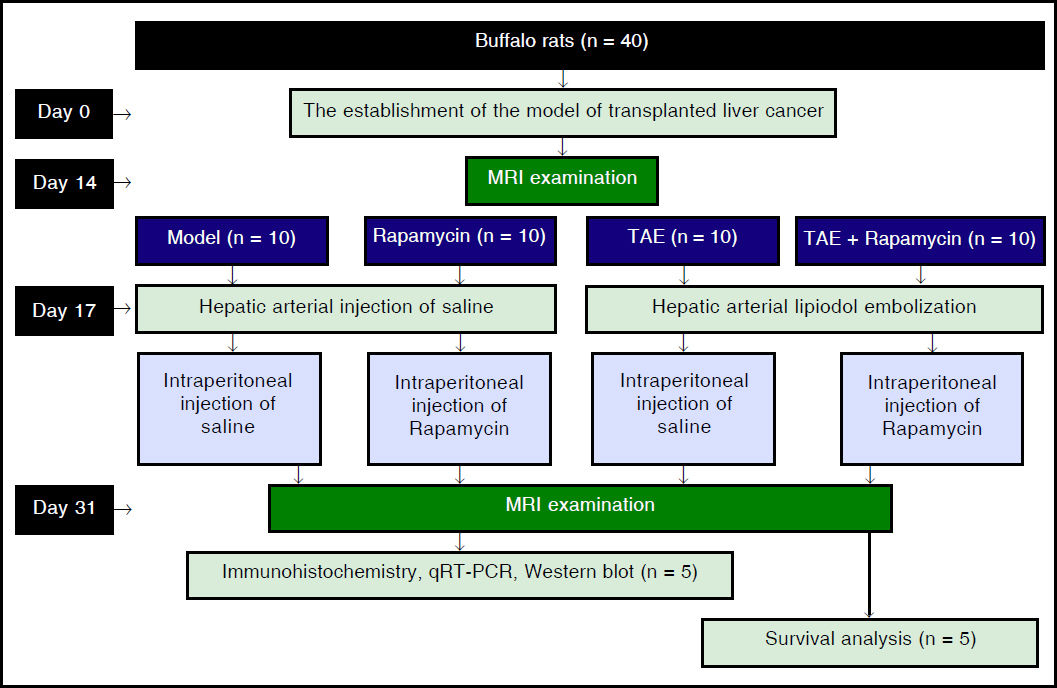 Buffalo rats (n = 40)

Day 0

The establishment of the model of transplanted liver cancer

Day 14

MRI examination

Model (n = 10)

Rapamycin (n = 10)

TAE (n = 10)

TAE + Rapamycin (n = 10)

Day 17

Hepatic arterial injection of saline

Hepatic arterial lipiodol embolization

Intraperitoneal injection of saline

Intraperitoneal injection of Rapamycin

Intraperitoneal injection of saline

Intraperitoneal injection of Rapamycin

Day 31

MRI examination

Immunohistochemistry, qRT-PCR, Western blot (n = 5)

Survival analysis (n = 5)